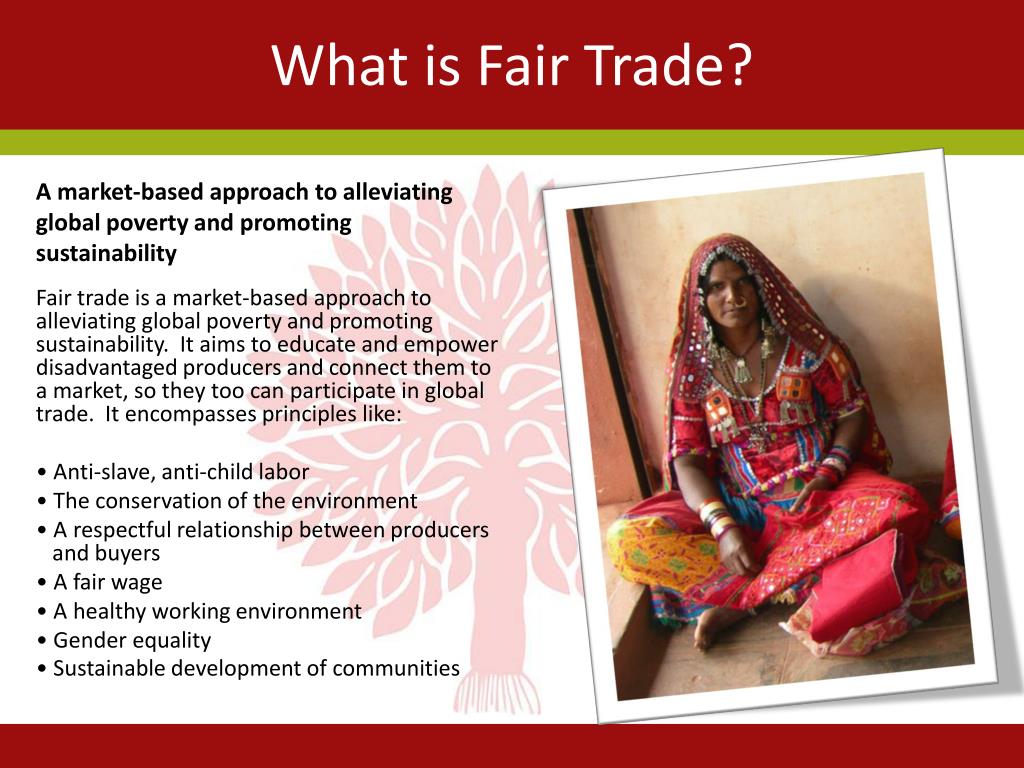 What is Fair Trade?

A market-based approach to alleviating global poverty and promoting sustainability

Fair trade is a market-based approach to alleviating global poverty and promoting sustainability. It aims to educate and empower disadvantaged producers and connect them to a market, so they too can participate in global trade. It encompasses principles like:

• Anti-slave, anti-child labor
• The conservation of the environment
• A respectful relationship between producers and buyers
• A fair wage
• A healthy working environment
• Gender equality
• Sustainable development of communities